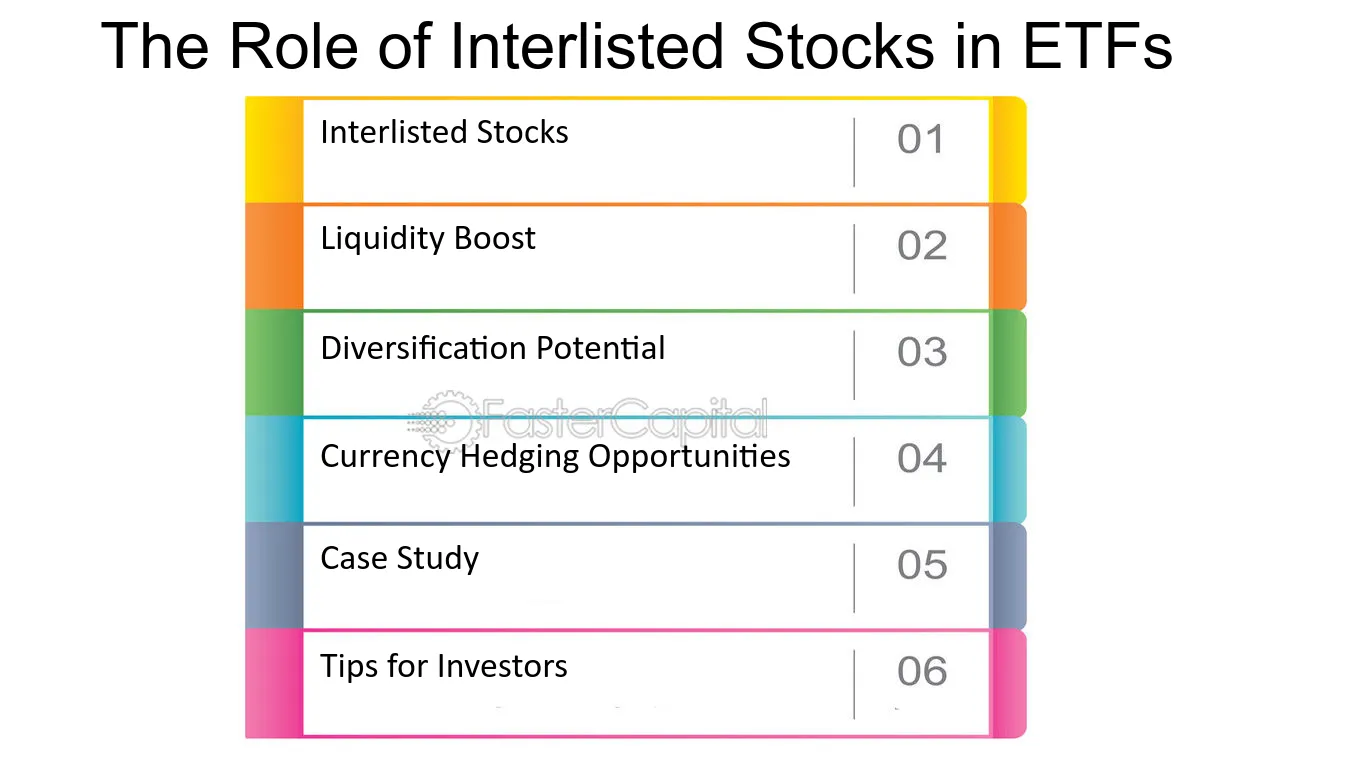 The Role of Interlisted Stocks in ETFs

Interlisted Stocks 01

Liquidity Boost 02

Diversification Potential 03

FasterCapital

Currency Hedging Opportunities 04

Case Study 05

Tips for Investors 06